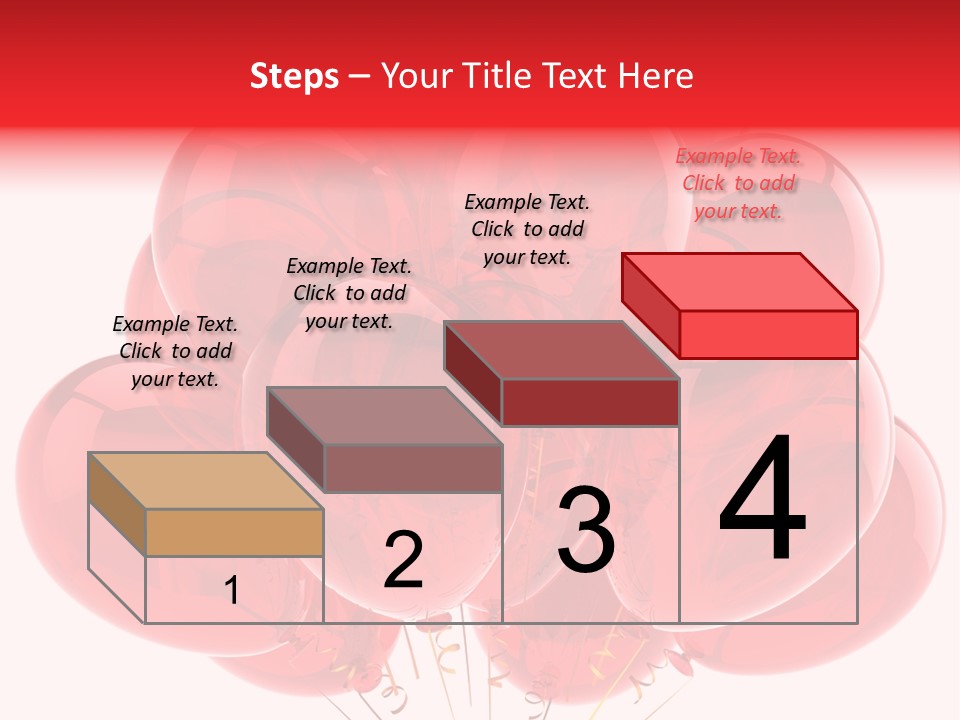 Steps – Your Title Text Here

Example Text. Click to add your text.

Example Text. Click to add your text.

Example Text. Click to add your text.

Example Text. Click to add your text.

1

2

3

4